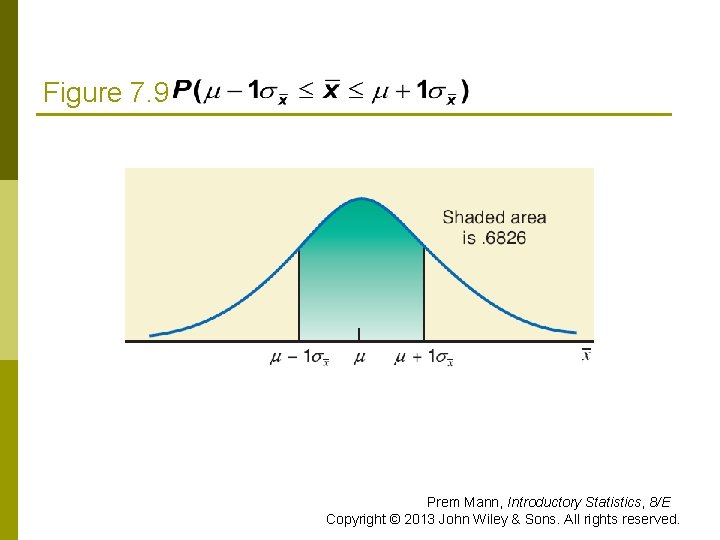 Figure 7.9 $P(\mu - 1\sigma_{\bar{x}} \leq \bar{x} \leq \mu + 1\sigma_{\bar{x}})$

Shaded area is .6826

$\mu - 1\sigma_{\bar{x}}$ $\mu$ $\mu + 1\sigma_{\bar{x}}$ $\bar{x}$

Prem Mann, Introductory Statistics, 8/E
Copyright © 2013 John Wiley & Sons. All rights reserved.